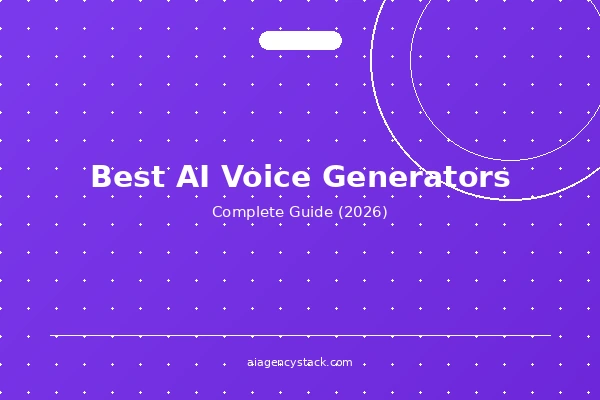 Best AI Voice Generators

Complete Guide (2026)

aiagencystack.com